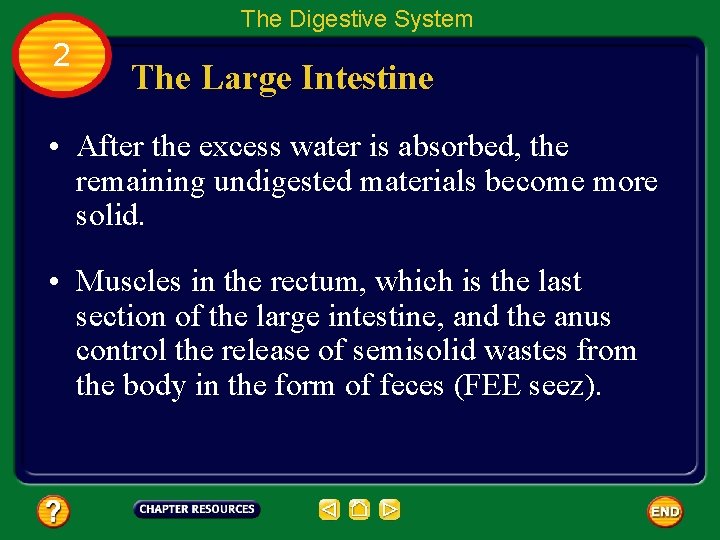 The Digestive System

2

The Large Intestine

• After the excess water is absorbed, the remaining undigested materials become more solid.

• Muscles in the rectum, which is the last section of the large intestine, and the anus control the release of semisolid wastes from the body in the form of feces (FEE seez).

?

CHAPTER RESOURCES

END